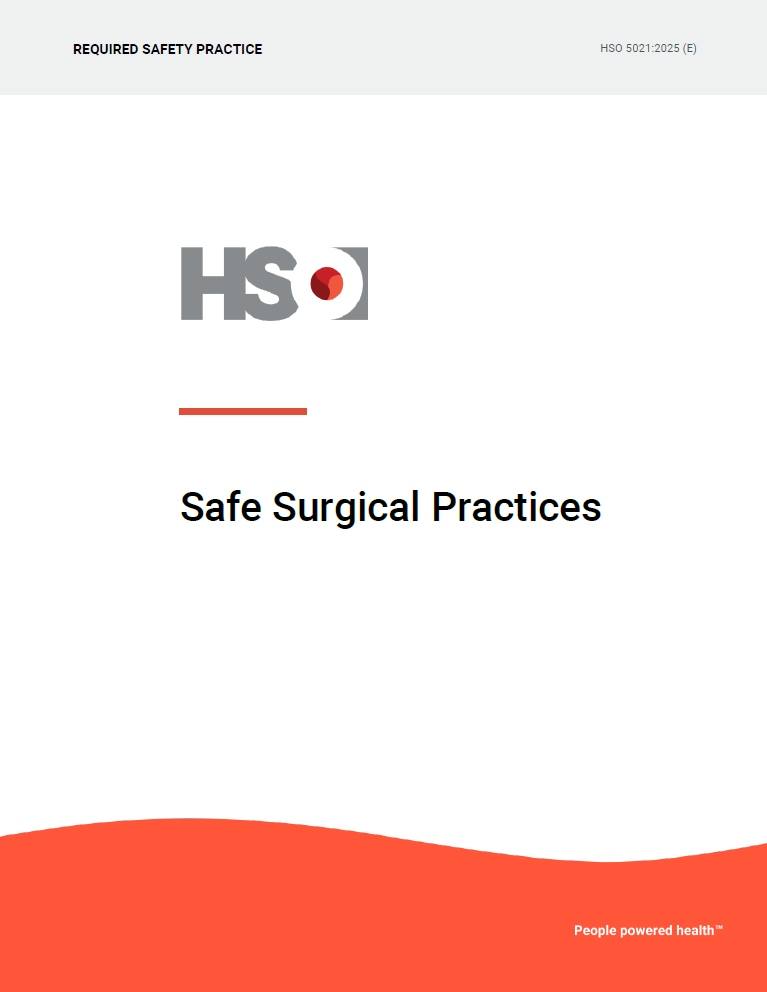 REQUIRED SAFETY PRACTICE

HSO 5021:2025 (E)

HSO

Safe Surgical Practices

People powered health™